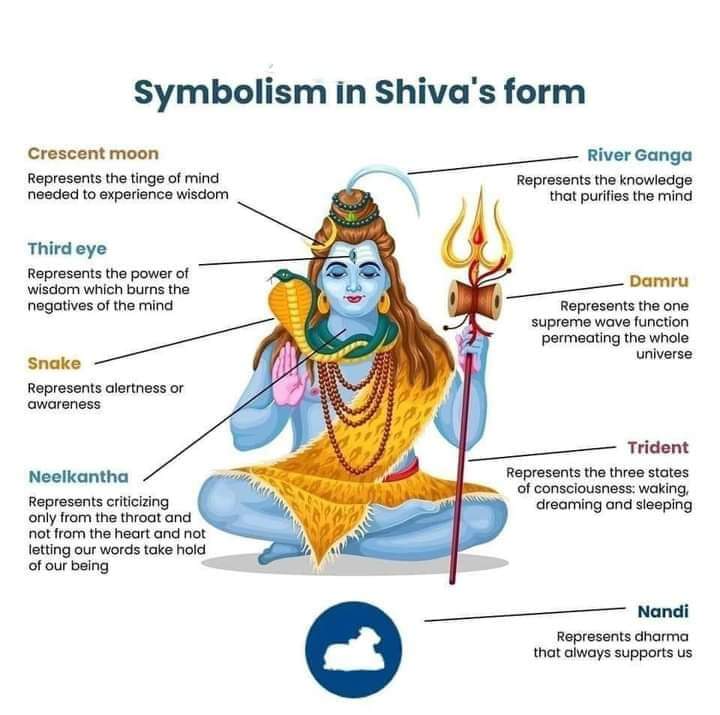 Symbolism in Shiva's form

Crescent moon
Represents the tinge of mind needed to experience wisdom

Third eye
Represents the power of wisdom which burns the negatives of the mind

Snake
Represents alertness or awareness

Neelkantha
Represents criticizing only from the throat and not from the heart and not letting our words take hold of our being

River Ganga
Represents the knowledge that purifies the mind

Damru
Represents the one supreme wave function permeating the whole universe

Trident
Represents the three states of consciousness: waking, dreaming and sleeping

Nandi
Represents dharma that always supports us